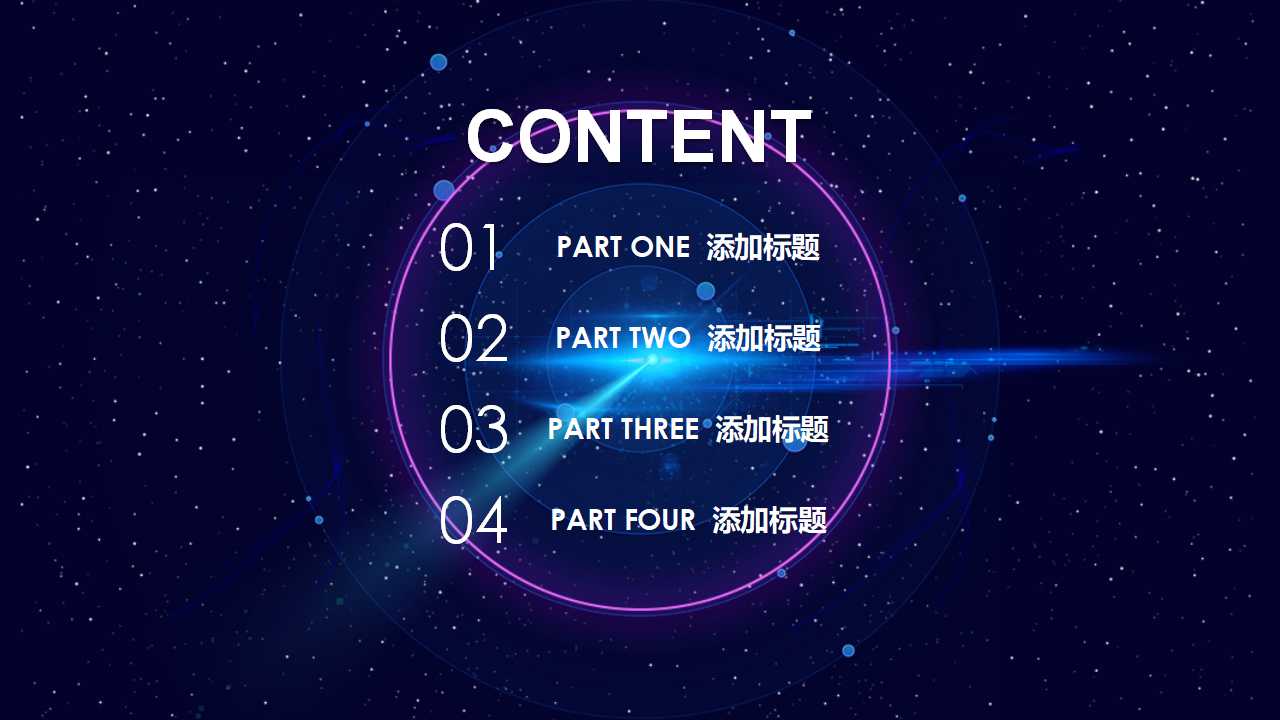 CONTENT

01 PART ONE 添加标题

02 PART TWO 添加标题

03 PART THREE 添加标题

04 PART FOUR 添加标题